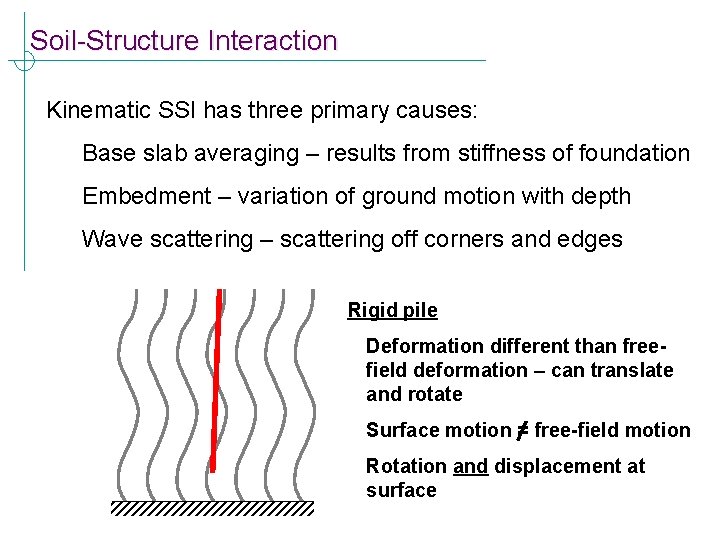 Soil-Structure Interaction

Kinematic SSI has three primary causes:

Base slab averaging – results from stiffness of foundation

Embedment – variation of ground motion with depth

Wave scattering – scattering off corners and edges

Rigid pile

Deformation different than free-field deformation – can translate and rotate

Surface motion $\neq$ free-field motion

Rotation and displacement at surface